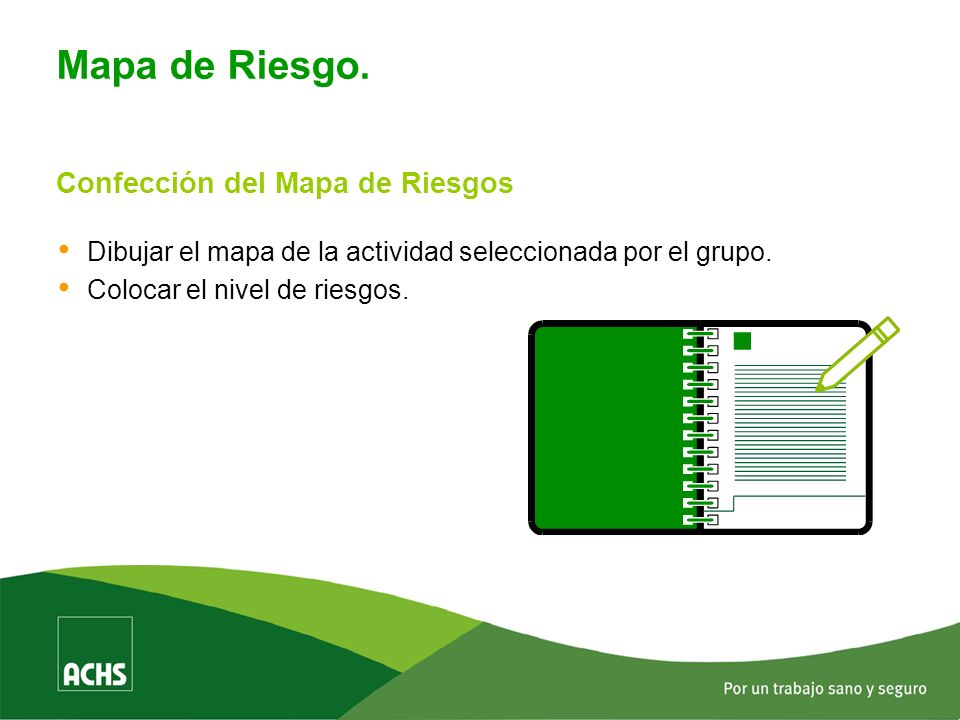 Mapa de Riesgo.

Confección del Mapa de Riesgos

• Dibujar el mapa de la actividad seleccionada por el grupo.
• Colocar el nivel de riesgos.

ACHS

Por un trabajo sano y seguro